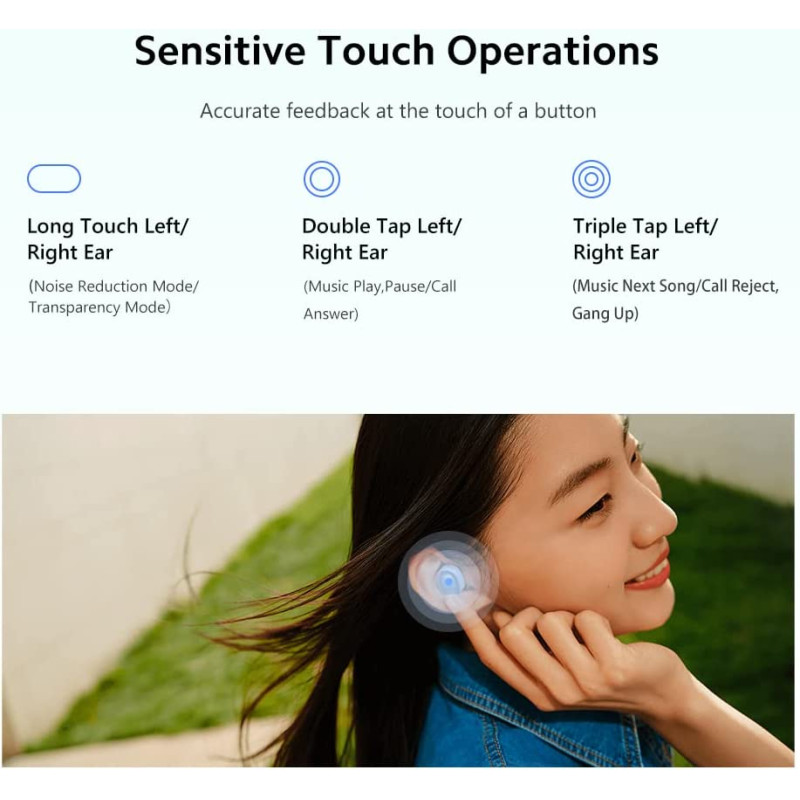 Sensitive Touch Operations

Accurate feedback at the touch of a button

Long Touch Left/ Right Ear

(Noise Reduction Mode/ Transparency Mode)

Double Tap Left/ Right Ear

(Music Play,Pause/Call Answer)

Triple Tap Left/ Right Ear

(Music Next Song/Call Reject, Gang Up)